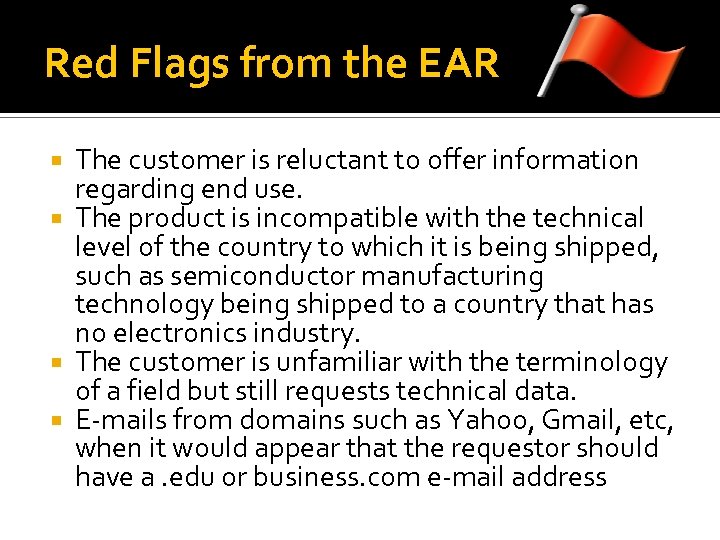 Red Flags from the EAR

- The customer is reluctant to offer information regarding end use.
- The product is incompatible with the technical level of the country to which it is being shipped, such as semiconductor manufacturing technology being shipped to a country that has no electronics industry.
- The customer is unfamiliar with the terminology of a field but still requests technical data.
- E-mails from domains such as Yahoo, Gmail, etc, when it would appear that the requestor should have a .edu or business.com e-mail address